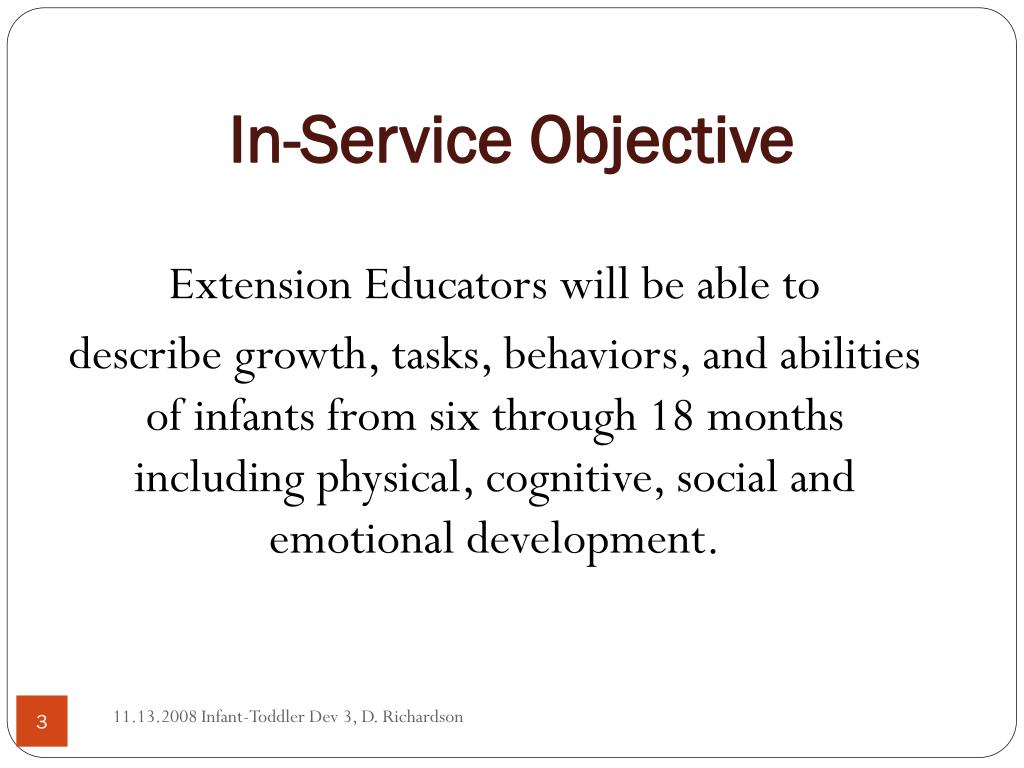 In-Service Objective

Extension Educators will be able to describe growth, tasks, behaviors, and abilities of infants from six through 18 months including physical, cognitive, social and emotional development.

3

11.13.2008 Infant-Toddler Dev 3, D. Richardson